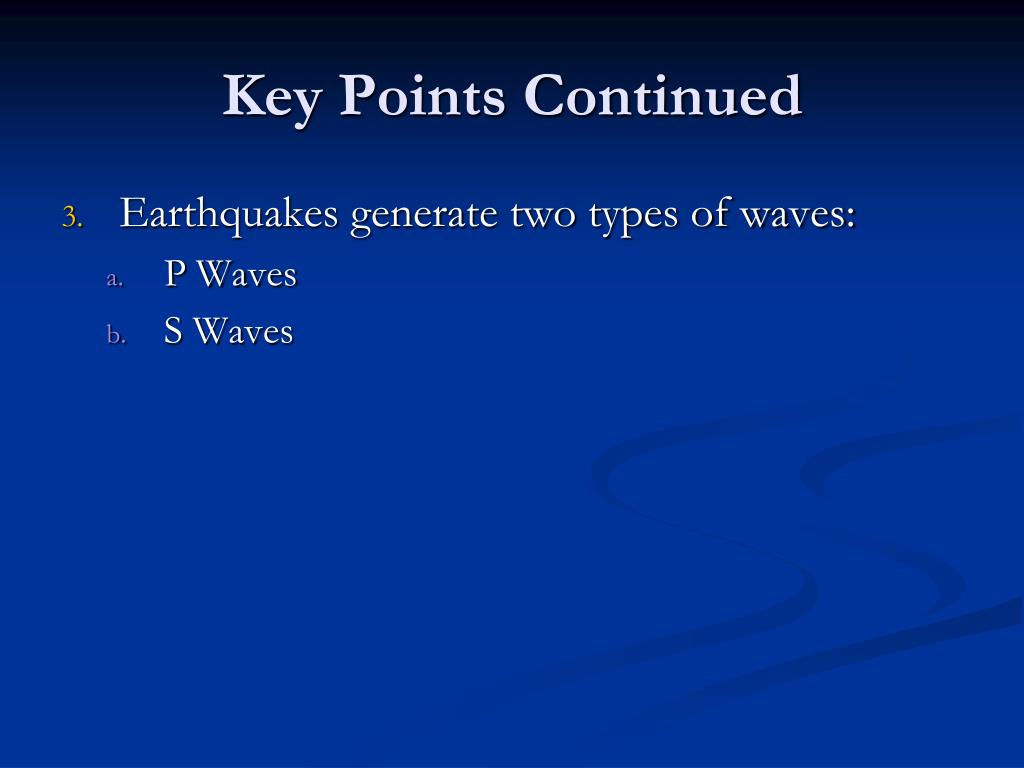 Key Points Continued

3. Earthquakes generate two types of waves:
a. P Waves
b. S Waves